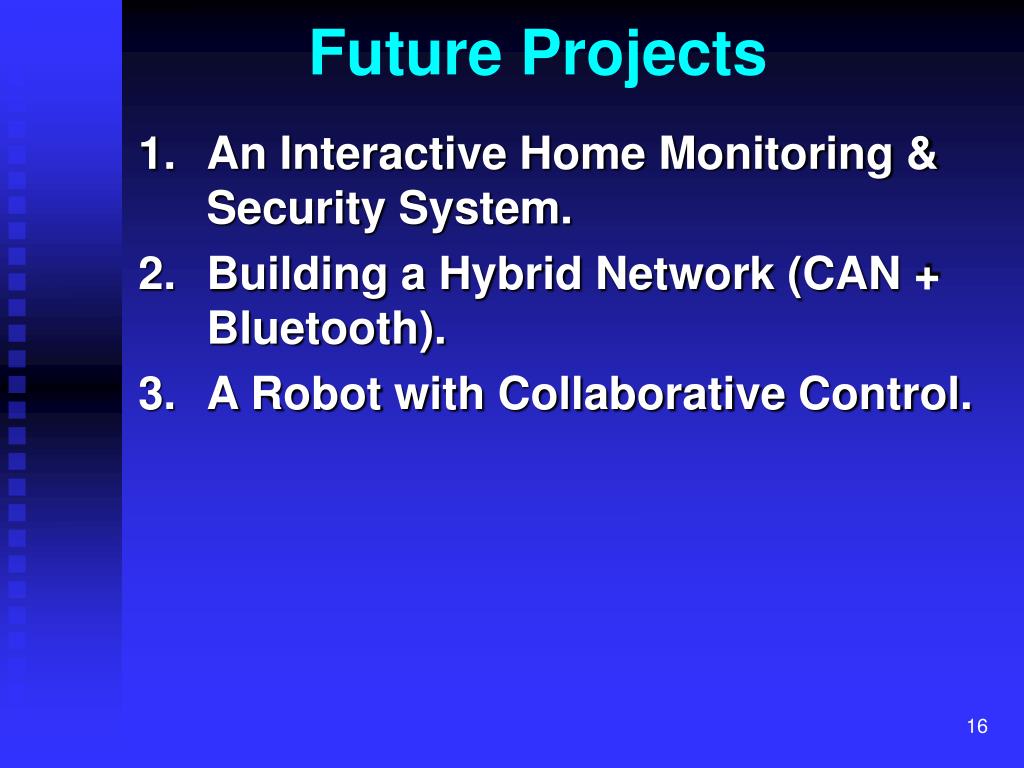 Future Projects

1. An Interactive Home Monitoring & Security System.
2. Building a Hybrid Network (CAN + Bluetooth).
3. A Robot with Collaborative Control.

16